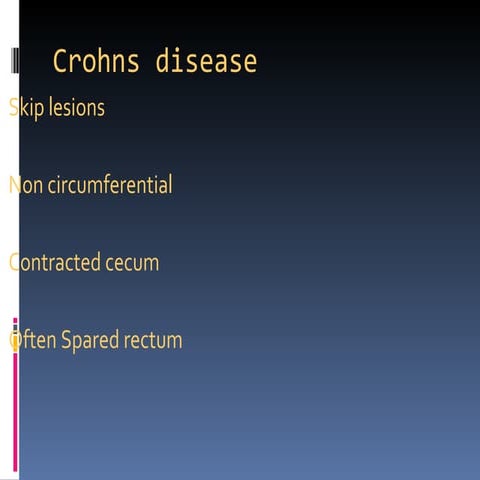 Crohns disease

Skip lesions

Non circumferential

Contracted cecum

Often Spared rectum